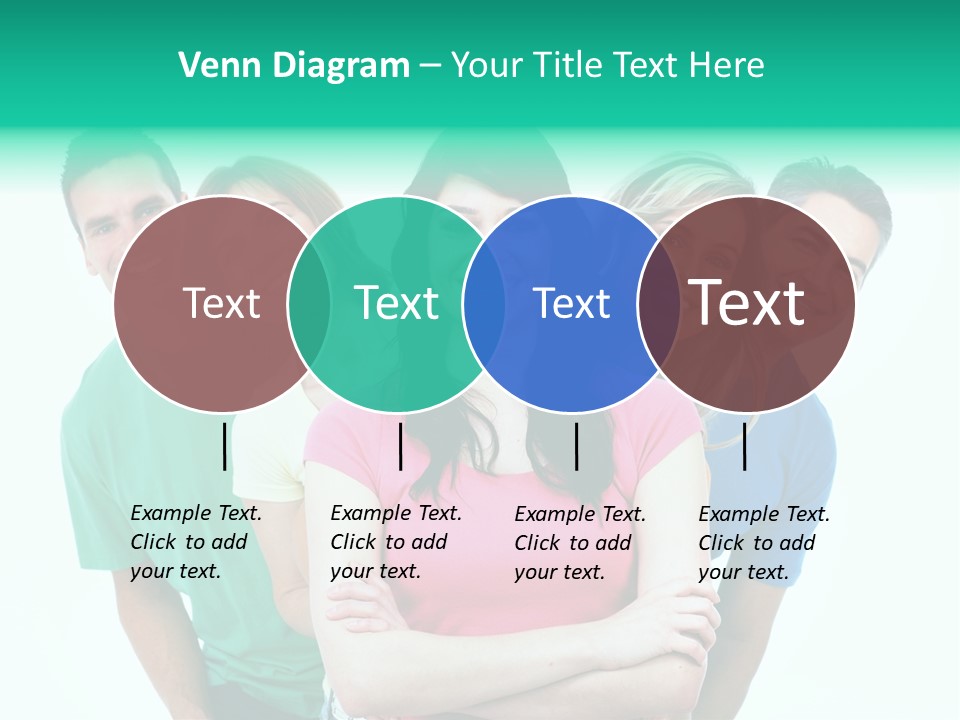 Venn Diagram – Your Title Text Here

Text

Text

Text

Text

Example Text. Click to add your text.

Example Text. Click to add your text.

Example Text. Click to add your text.

Example Text. Click to add your text.